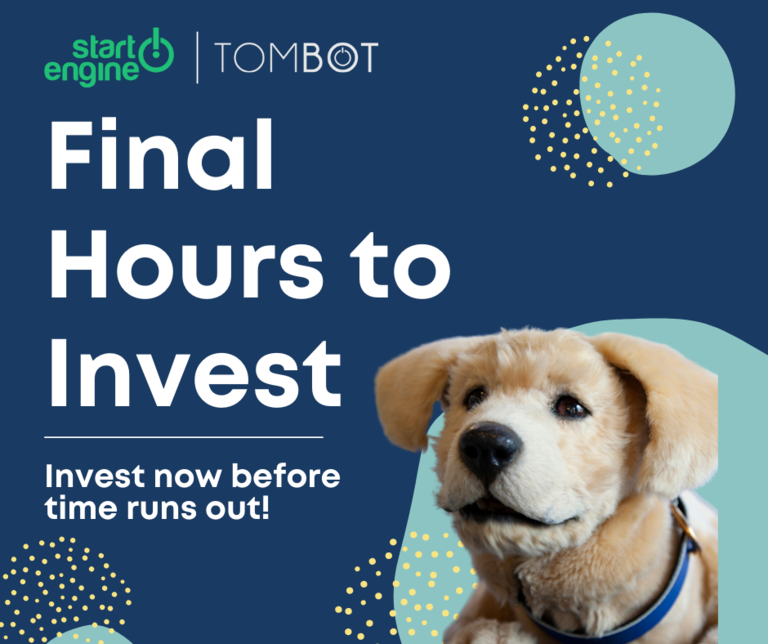 start engine | TOMBOT

Final Hours to Invest

Invest now before time runs out!